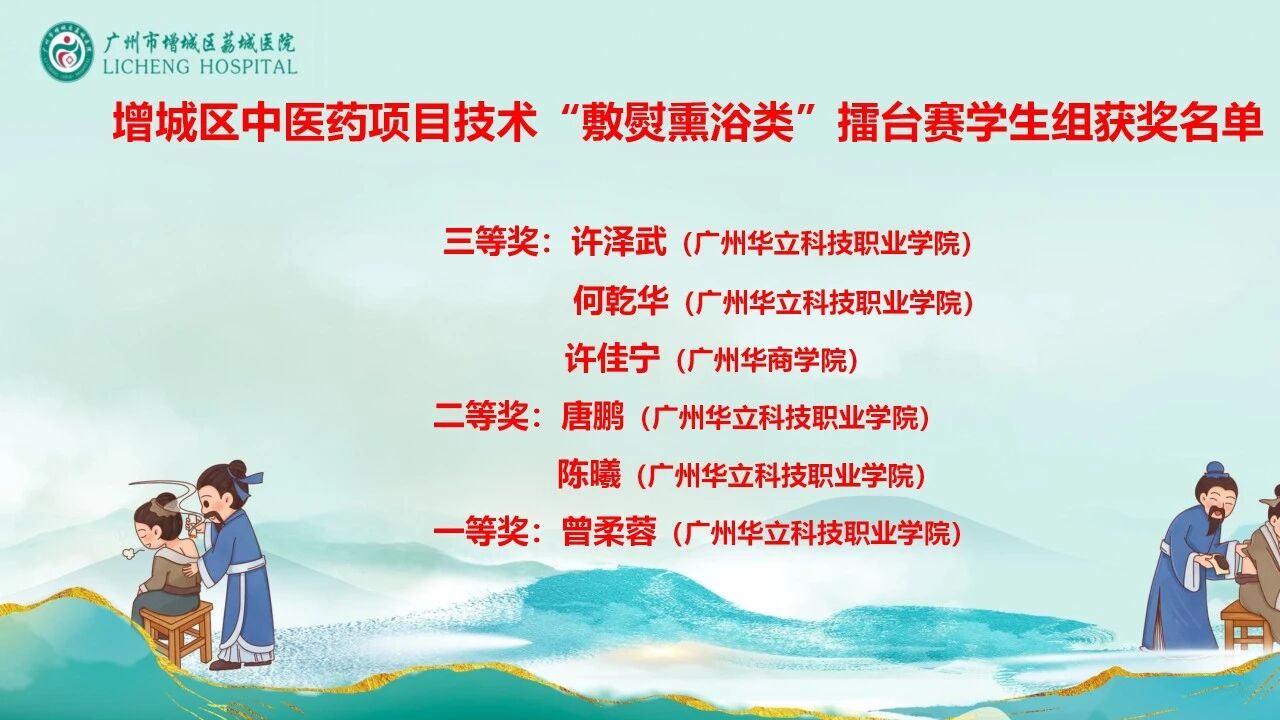 广州市增城区荔城医院
LICHENG HOSPITAL

增城区中医药项目技术“敷熨熏浴类”擂台赛学生组获奖名单

三等奖：许泽武（广州华立科技职业学院）
何乾华（广州华立科技职业学院）
许佳宁（广州华商学院）
二等奖：唐鹏（广州华立科技职业学院）
陈曦（广州华立科技职业学院）
一等奖：曾柔蓉（广州华立科技职业学院）